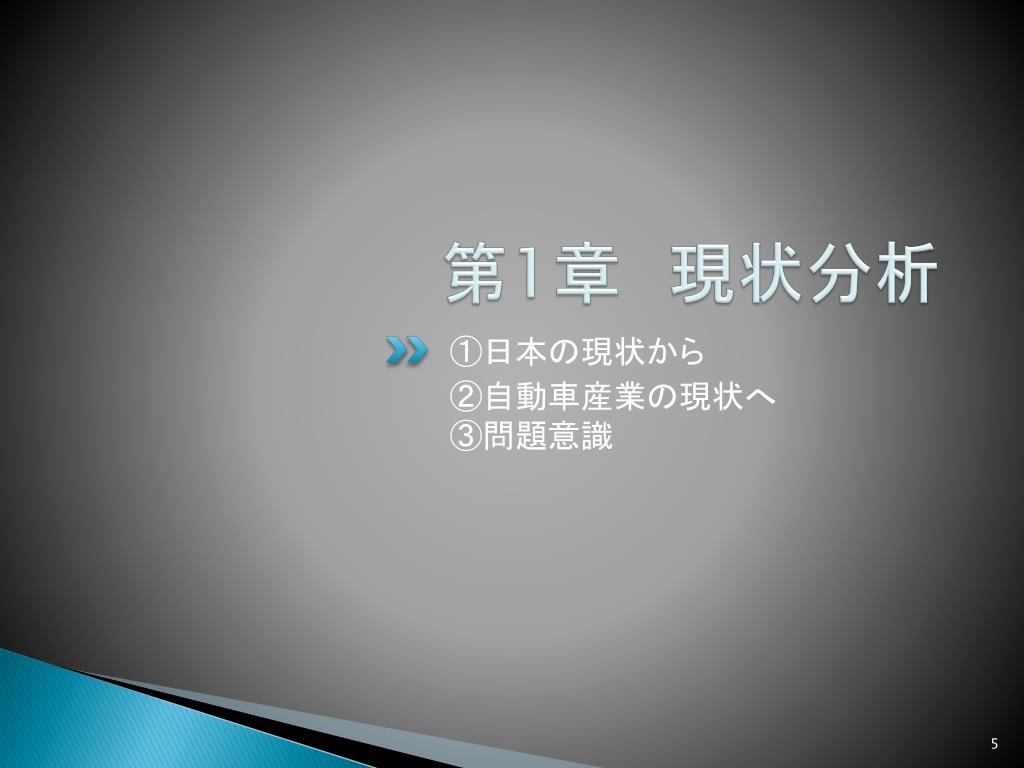 第1章　現状分析

①日本の現状から
②自動車産業の現状へ
③問題意識

5